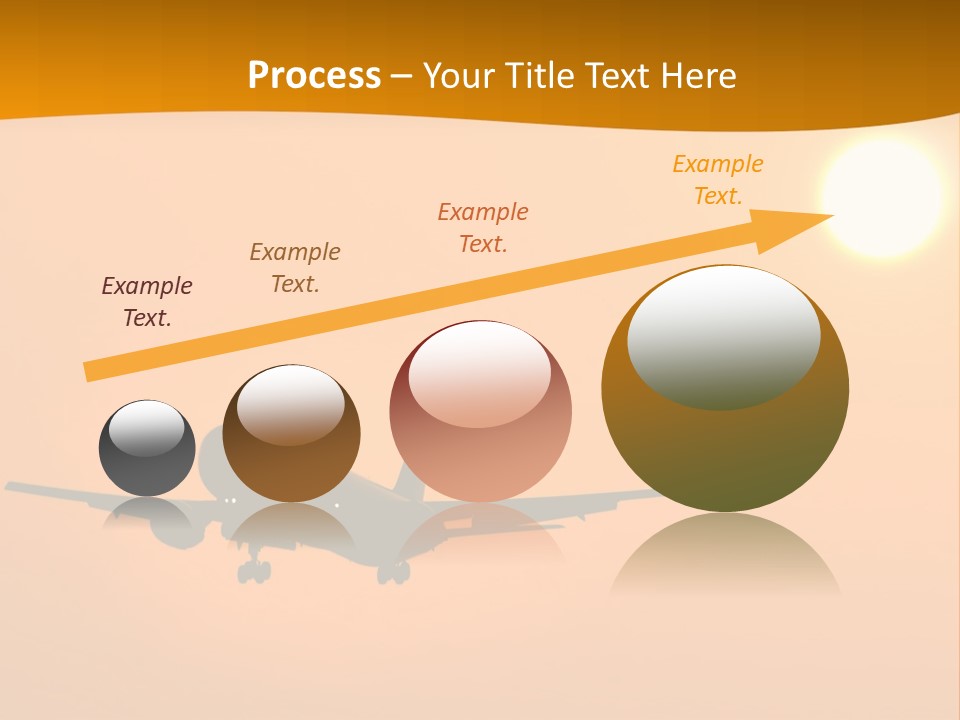 Process – Your Title Text Here

Example Text.

Example Text.

Example Text.

Example Text.